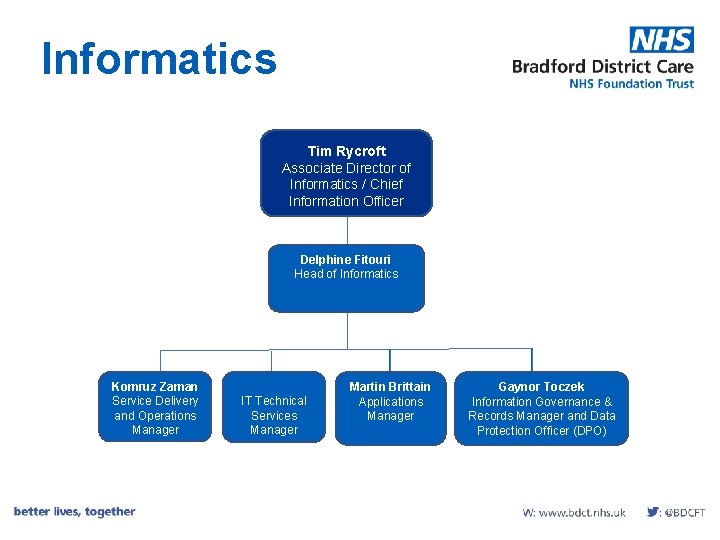 Informatics

NHS
Bradford District Care
NHS Foundation Trust

Tim Rycroft
Associate Director of Informatics / Chief Information Officer

Delphine Fitouri
Head of Informatics

Komruz Zaman
Service Delivery and Operations Manager

IT Technical Services Manager

Martin Brittain
Applications Manager

Gaynor Toczek
Information Governance & Records Manager and Data Protection Officer (DPO)

better lives, together

W: www.bdct.nhs.uk

: @BDCFT